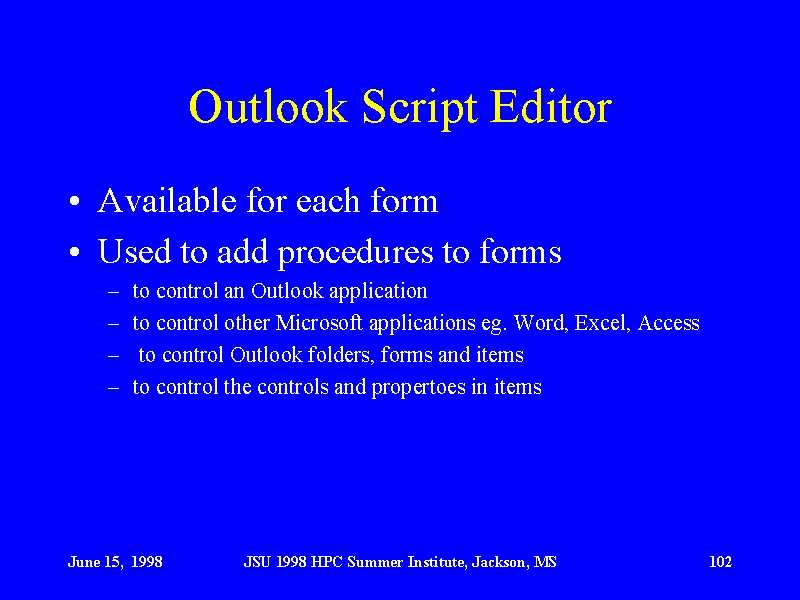 Outlook Script Editor

• Available for each form
• Used to add procedures to forms
– to control an Outlook application
– to control other Microsoft applications eg. Word, Excel, Access
– to control Outlook folders, forms and items
– to control the controls and propertoes in items

June 15, 1998 JSU 1998 HPC Summer Institute, Jackson, MS 102